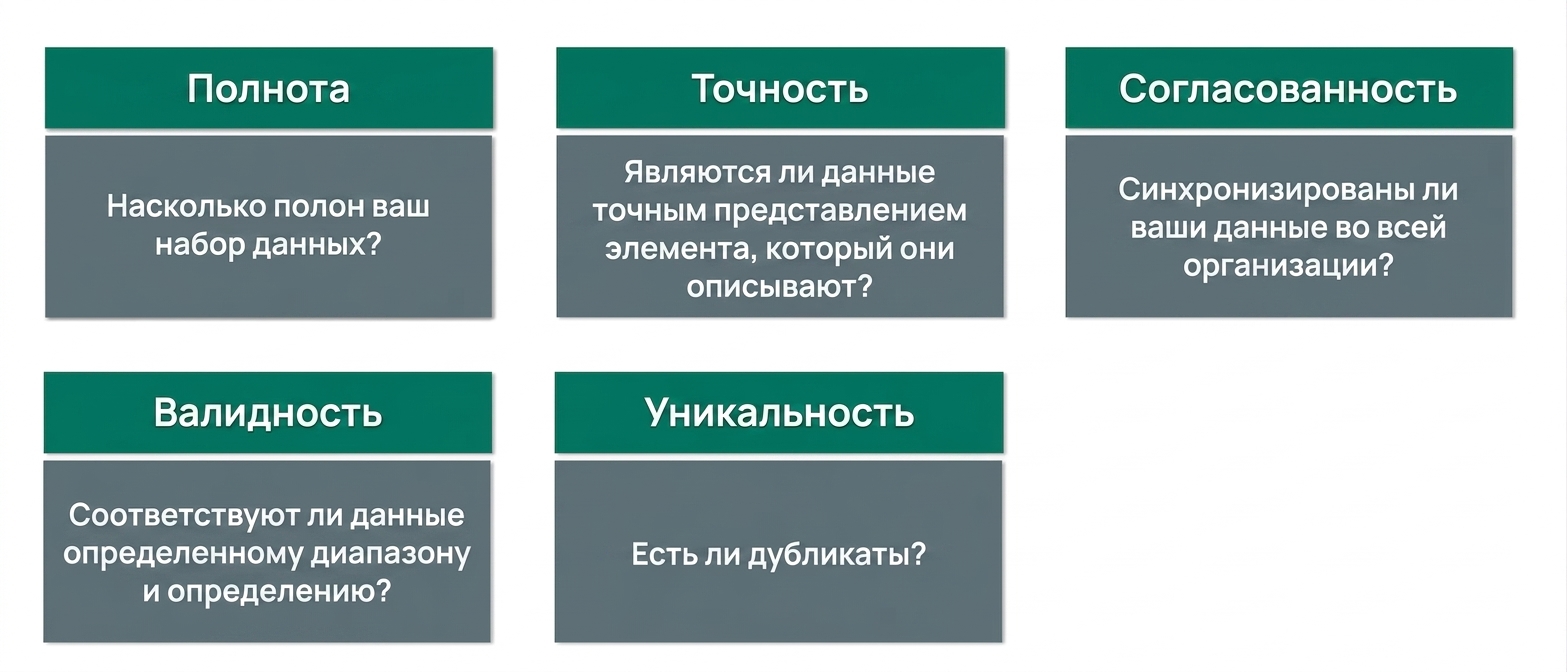 Полнота

Насколько полон ваш набор данных?

Точность

Являются ли данные точным представлением элемента, который они описывают?

Согласованность

Синхронизированы ли ваши данные во всей организации?

Валидность

Соответствуют ли данные определенному диапазону и определению?

Уникальность

Есть ли дубликаты?